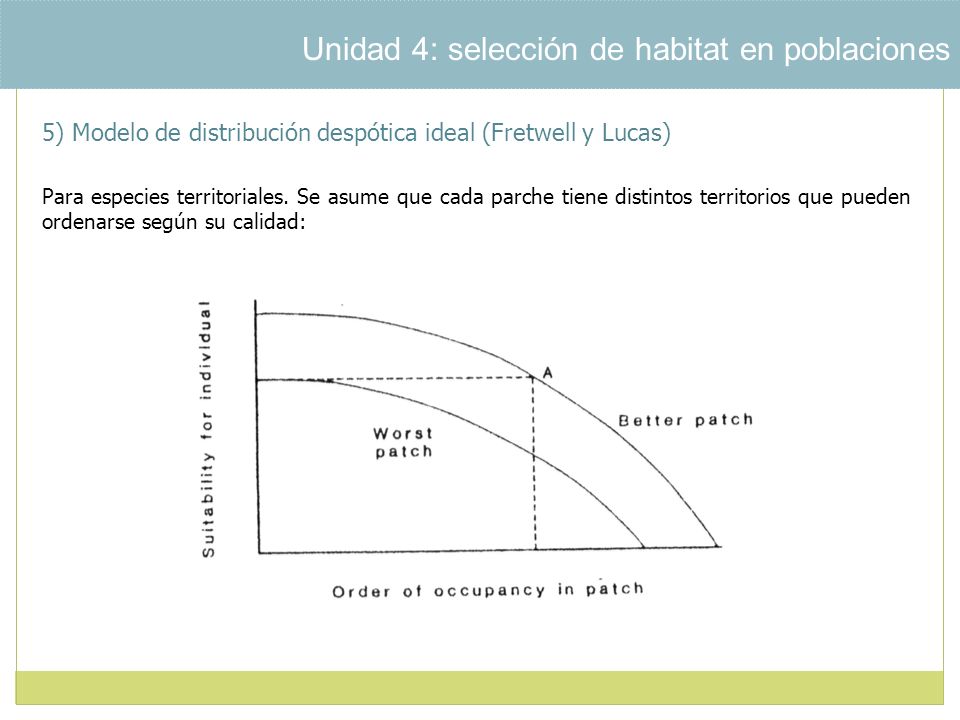 Unidad 4: selección de habitat en poblaciones

5) Modelo de distribución despótica ideal (Fretwell y Lucas)

Para especies territoriales. Se asume que cada parche tiene distintos territorios que pueden ordenarse según su calidad:

Suitability for individual

A

Better patch

Worst patch

Order of occupancy in patch